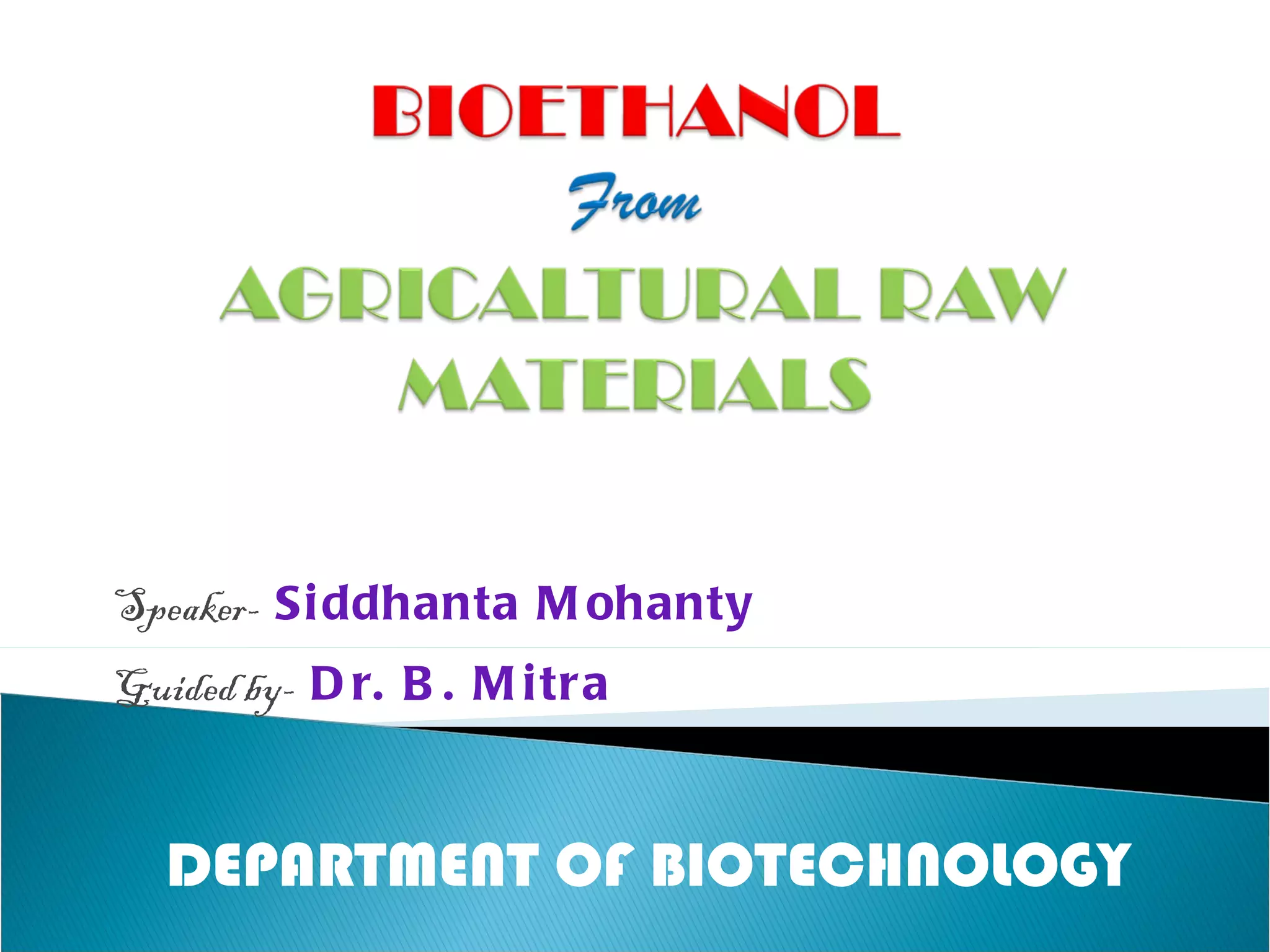 BIOETHANOL

From

AGRICALTURAL RAW MATERIALS

Speaker- Siddhanta Mohanty

Guided by- Dr. B. Mitra

DEPARTMENT OF BIOTECHNOLOGY